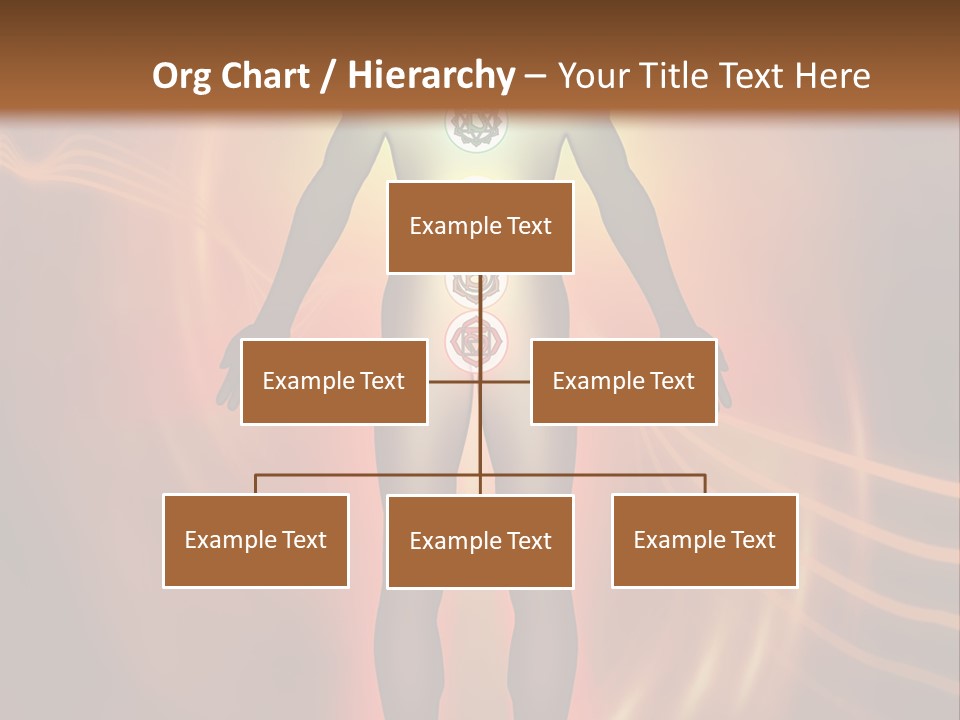 Org Chart / Hierarchy – Your Title Text Here

Example Text

Example Text

Example Text

Example Text

Example Text

Example Text